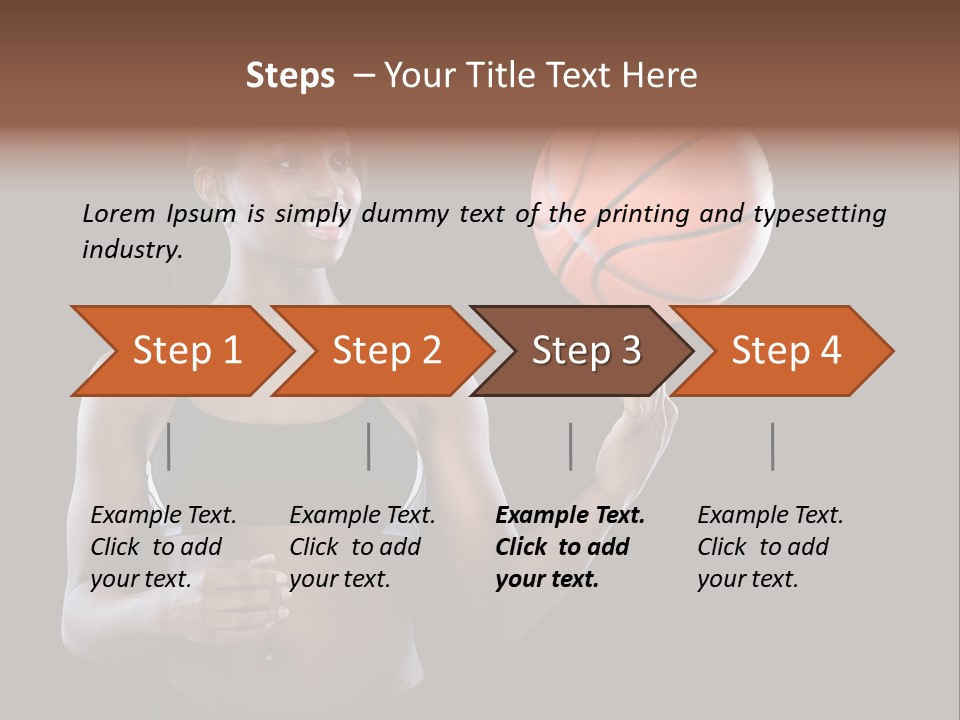 Steps – Your Title Text Here

Lorem Ipsum is simply dummy text of the printing and typesetting industry.

Step 1

Step 2

Step 3

Step 4

Example Text. Click to add your text.

Example Text. Click to add your text.

Example Text. Click to add your text.

Example Text. Click to add your text.